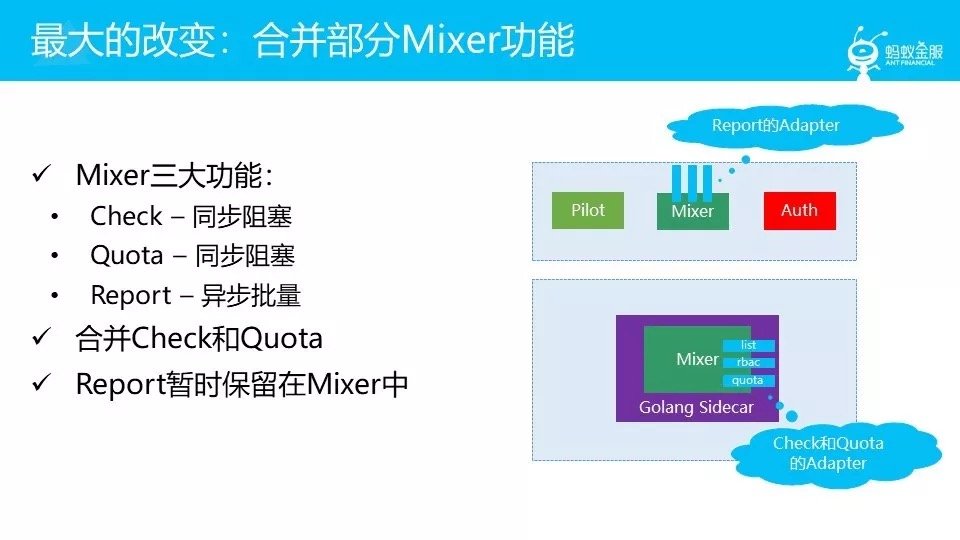 最大的改变：合并部分Mixer功能

蚂蚁金服
ANT FINANCIAL

✓ Mixer三大功能：
• Check – 同步阻塞
• Quota – 同步阻塞
• Report – 异步批量
✓ 合并Check和Quota
✓ Report暂时保留在Mixer中

Report的Adapter

Pilot

Mixer

Auth

Mixer

list

rbac

quota

Golang Sidecar

Check和Quota的Adapter